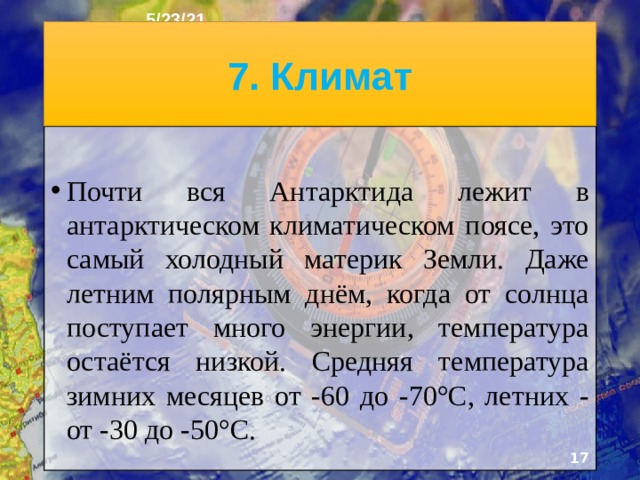 5/23/21

7. Климат

• Почти вся Антарктида лежит в антарктическом климатическом поясе, это самый холодный материк Земли. Даже летним полярным днём, когда от солнца поступает много энергии, температура остаётся низкой. Средняя температура зимних месяцев от -60 до -70°С, летних - от -30 до -50°С.

17